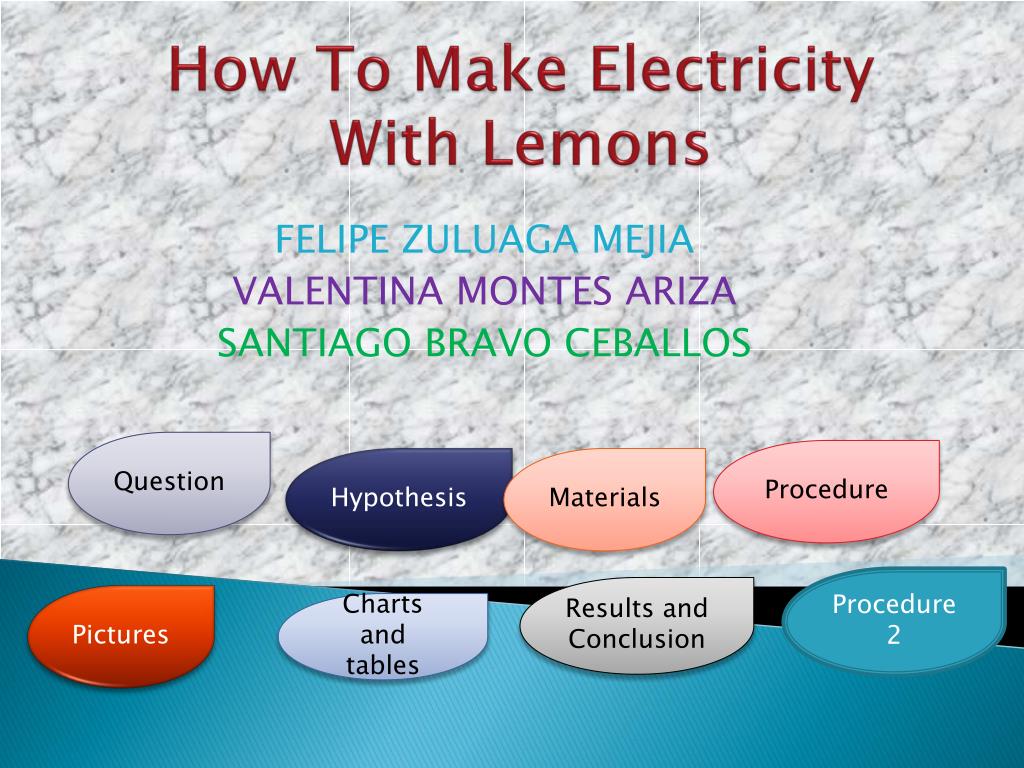 How To Make Electricity With Lemons

FELIPE ZULUAGA MEJIA
VALENTINA MONTES ARIZA
SANTIAGO BRAVO CEBALLOS

Question

Hypothesis

Materials

Procedure

Pictures

Charts and tables

Results and Conclusion

Procedure 2